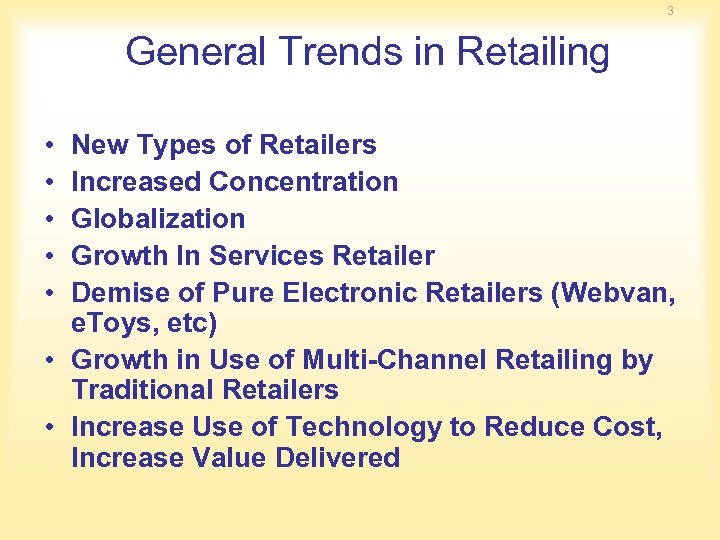 3

General Trends in Retailing

• New Types of Retailers
• Increased Concentration
• Globalization
• Growth In Services Retailer
• Demise of Pure Electronic Retailers (Webvan, eToys, etc)
• Growth in Use of Multi-Channel Retailing by Traditional Retailers
• Increase Use of Technology to Reduce Cost, Increase Value Delivered